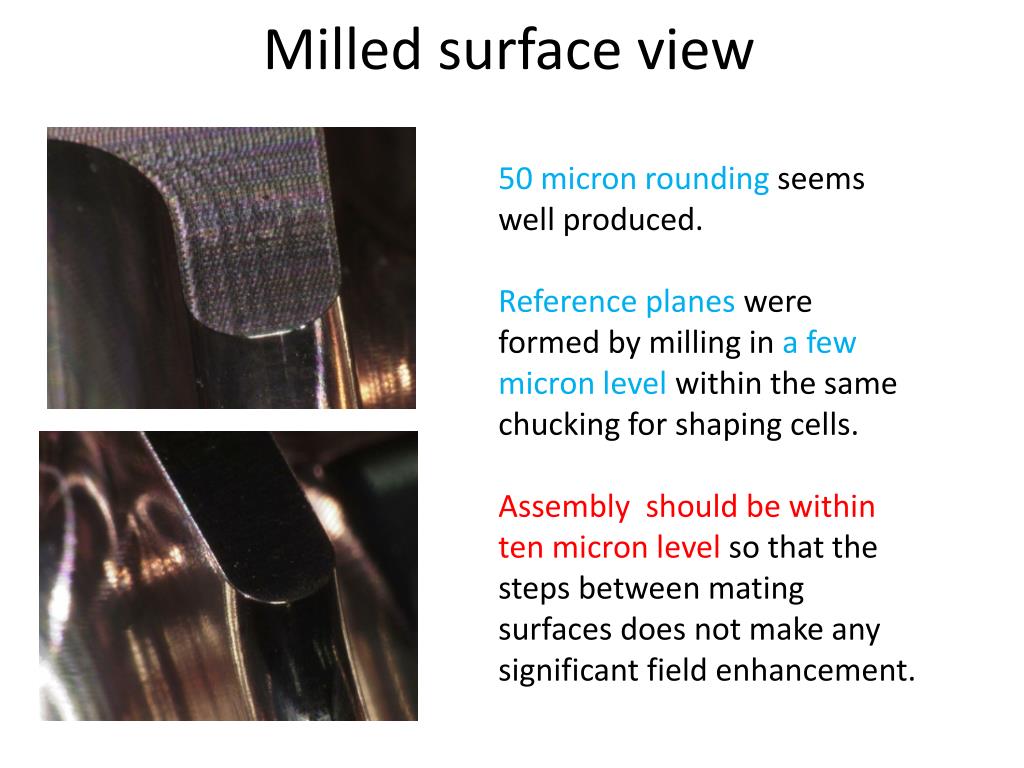 Milled surface view

50 micron rounding seems well produced.

Reference planes were formed by milling in a few micron level within the same chucking for shaping cells.

Assembly  should be within ten micron level so that the steps between mating surfaces does not make any significant field enhancement.